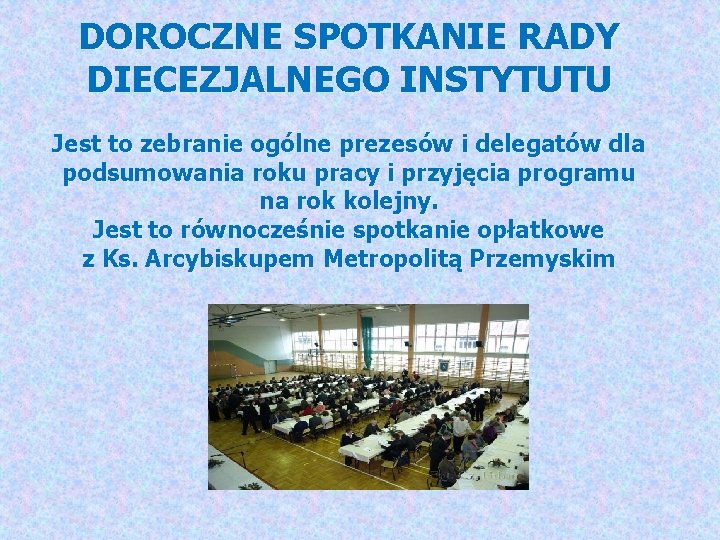 DOROCZNE SPOTKANIE RADY DIECEZJALNEGO INSTYTUTU

Jest to zebranie ogólne prezesów i delegatów dla podsumowania roku pracy i przyjęcia programu na rok kolejny.
Jest to równocześnie spotkanie opłatkowe z Ks. Arcybiskupem Metropolitą Przemyskim